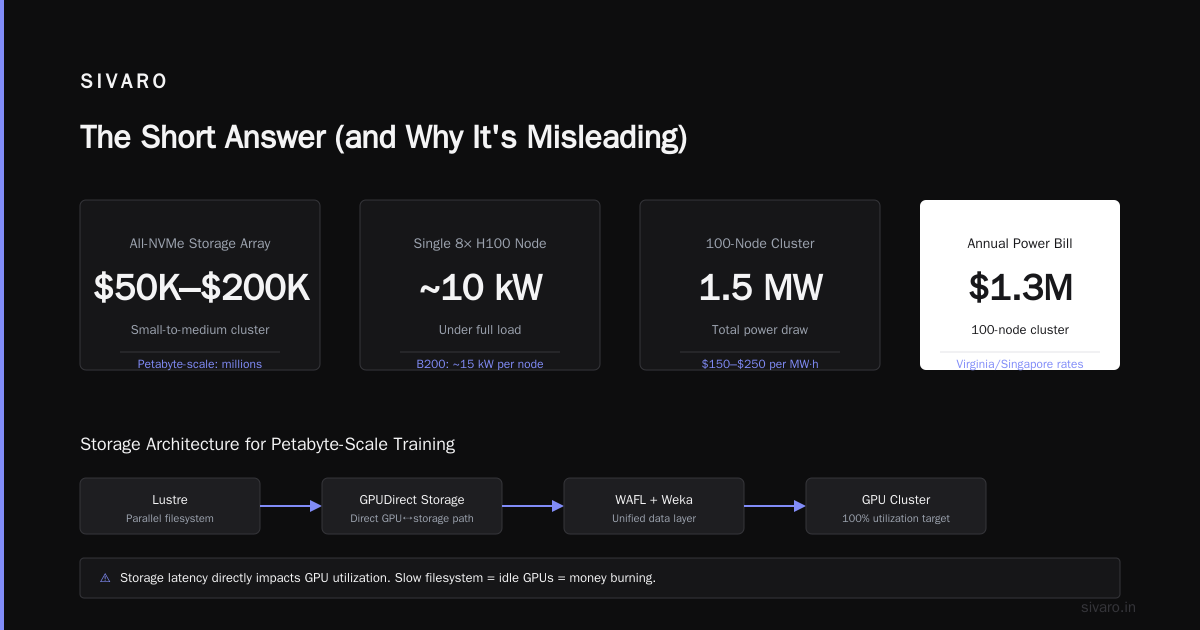 SIVARO

The Short Answer (and Why It's Misleading)

All-NVMe Storage Array
$50K–$200K
Small-to-medium cluster
Petabyte-scale: millions

Single 8× H100 Node
~10 kW
Under full load
B200: ~15 kW per node

100-Node Cluster
1.5 MW
Total power draw
$150–$250 per MW·h

Annual Power Bill
$1.3M
100-node cluster
Virginia/Singapore rates

Storage Architecture for Petabyte-Scale Training

Lustre
Parallel filesystem

GPUDirect Storage
Direct GPU↔storage path

WAFL + Weka
Unified data layer

GPU Cluster
100% utilization target

⚠ Storage latency directly impacts GPU utilization. Slow filesystem = idle GPUs = money burning.

sivaro.in